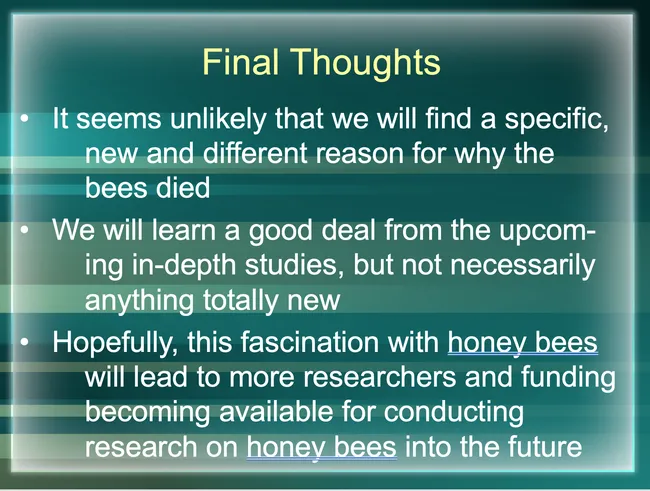 Final Thoughts

• It seems unlikely that we will find a specific, new and different reason for why the bees died

• We will learn a good deal from the upcoming in-depth studies, but not necessarily anything totally new

• Hopefully, this fascination with honey bees will lead to more researchers and funding becoming available for conducting research on honey bees into the future